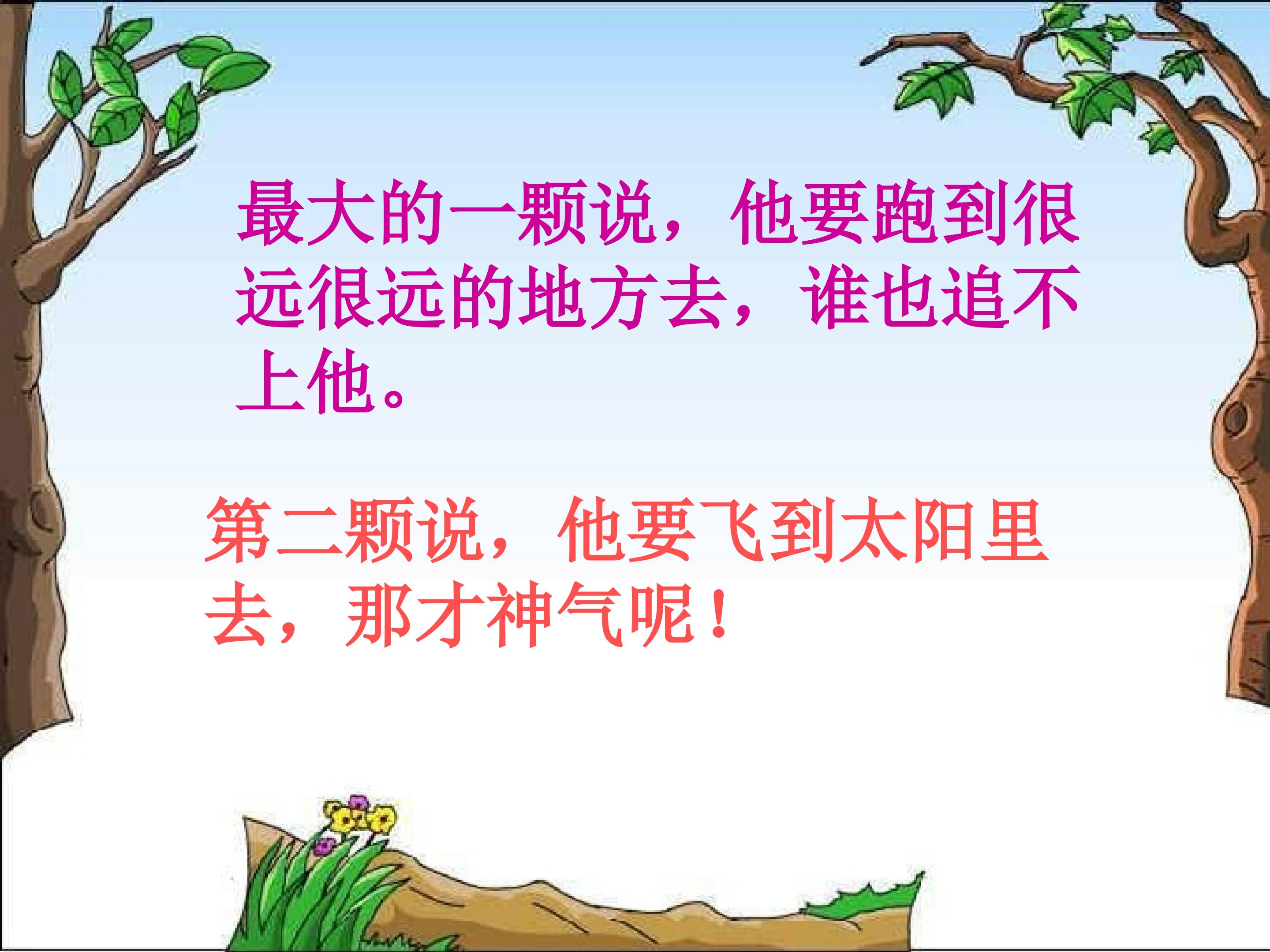 最大的一颗说，他要跑到很远很远的地方去，谁也追不上他。

第二颗说，他要飞到太阳里去，那才神气呢！